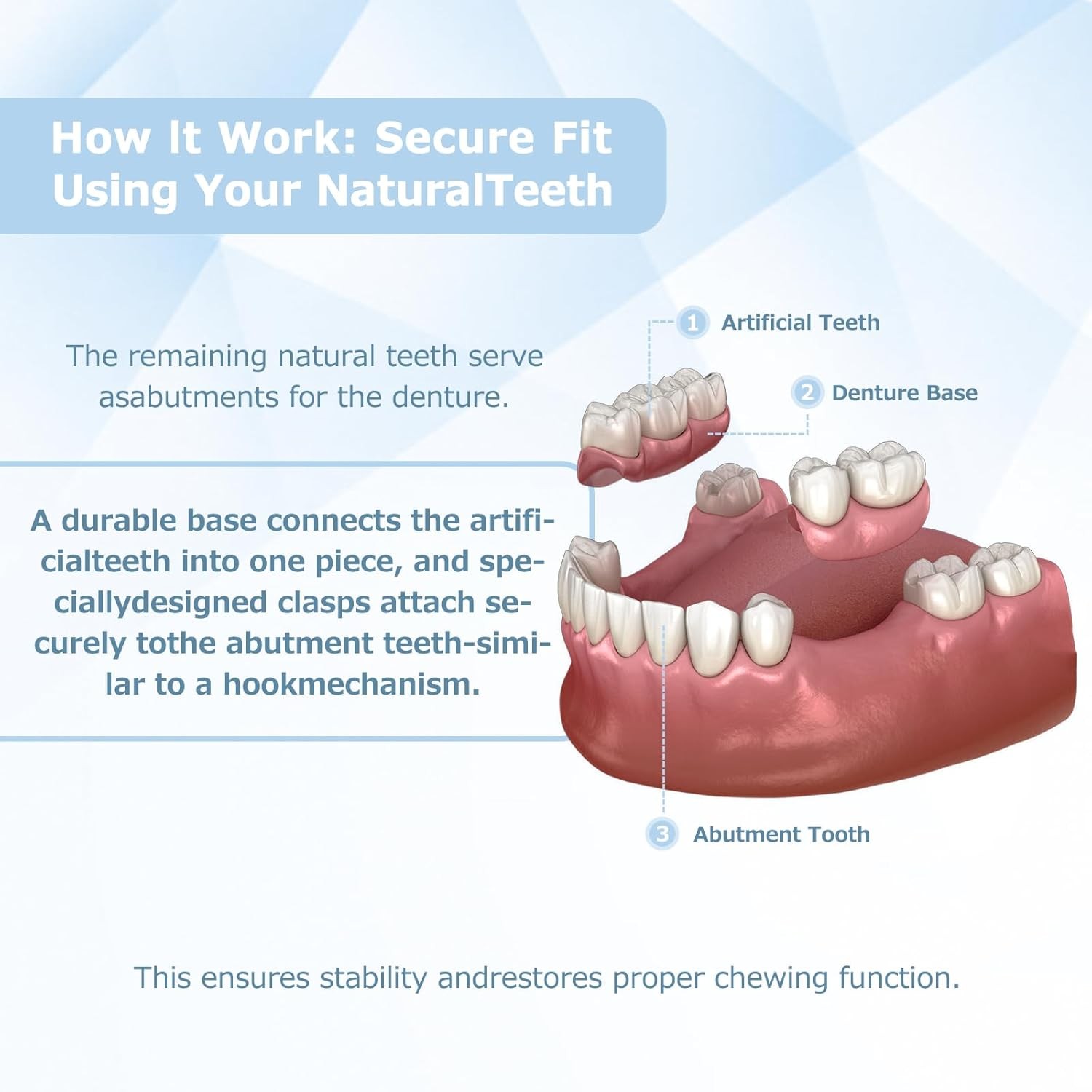 How It Work: Secure Fit Using Your NaturalTeeth

The remaining natural teeth serve asabutments for the denture.

A durable base connects the artificialteeth into one piece, and speciallydesigned clasps attach securely tothe abutment teeth-similar to a hookmechanism.

1 Artificial Teeth

2 Denture Base

3 Abutment Tooth

This ensures stability andrestores proper chewing function.